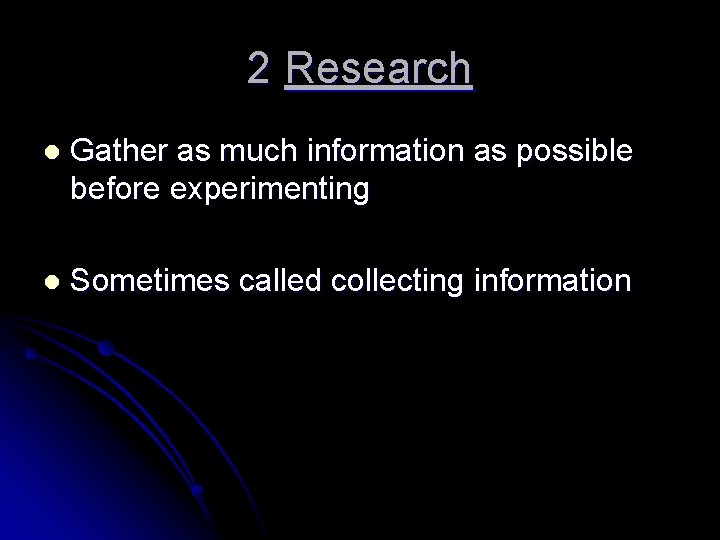 2 Research

- Gather as much information as possible before experimenting

- Sometimes called collecting information